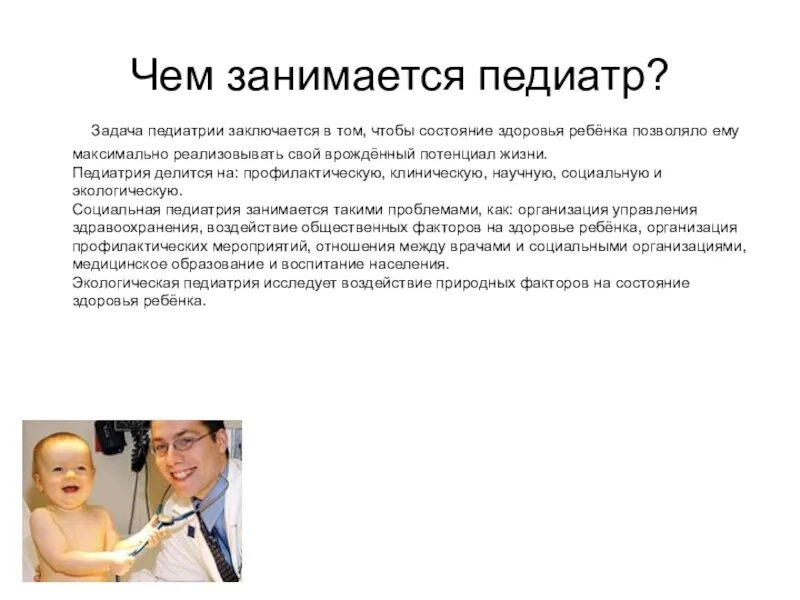 Чем занимается педиатр?

Задача педиатрии заключается в том, чтобы состояние здоровья ребёнка позволяло ему максимально реализовывать свой врождённый потенциал жизни.
Педиатрия делится на: профилактическую, клиническую, научную, социальную и экологическую.
Социальная педиатрия занимается такими проблемами, как: организация управления здравоохранения, воздействие общественных факторов на здоровье ребёнка, организация профилактических мероприятий, отношения между врачами и социальными организациями, медицинское образование и воспитание населения.
Экологическая педиатрия исследует воздействие природных факторов на состояние здоровья ребёнка.